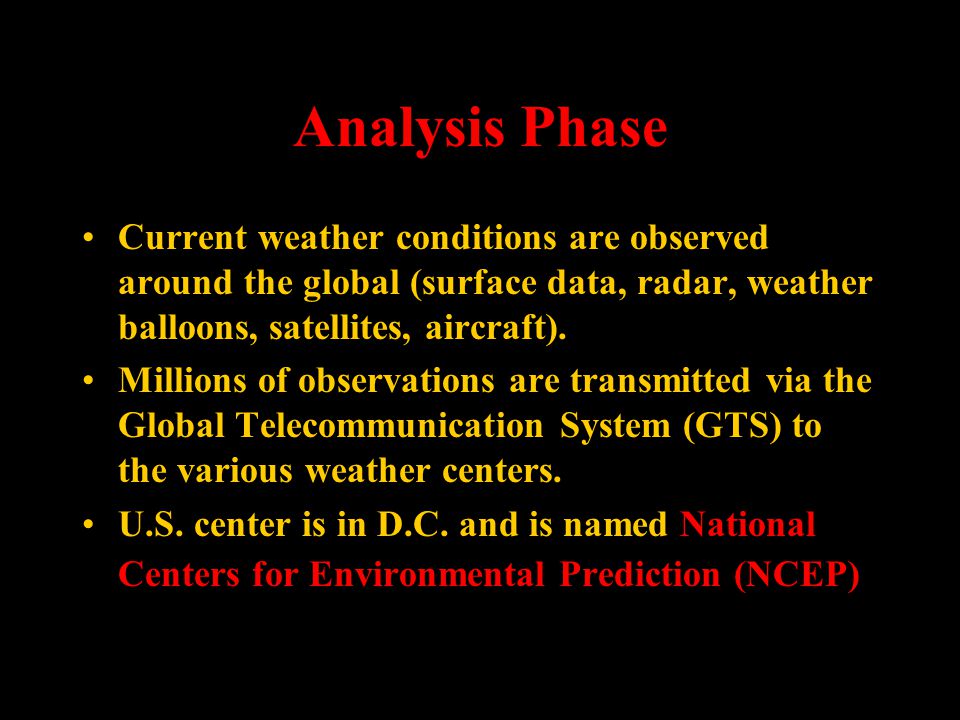 Analysis Phase

• Current weather conditions are observed around the global (surface data, radar, weather balloons, satellites, aircraft).

• Millions of observations are transmitted via the Global Telecommunication System (GTS) to the various weather centers.

• U.S. center is in D.C. and is named National Centers for Environmental Prediction (NCEP)